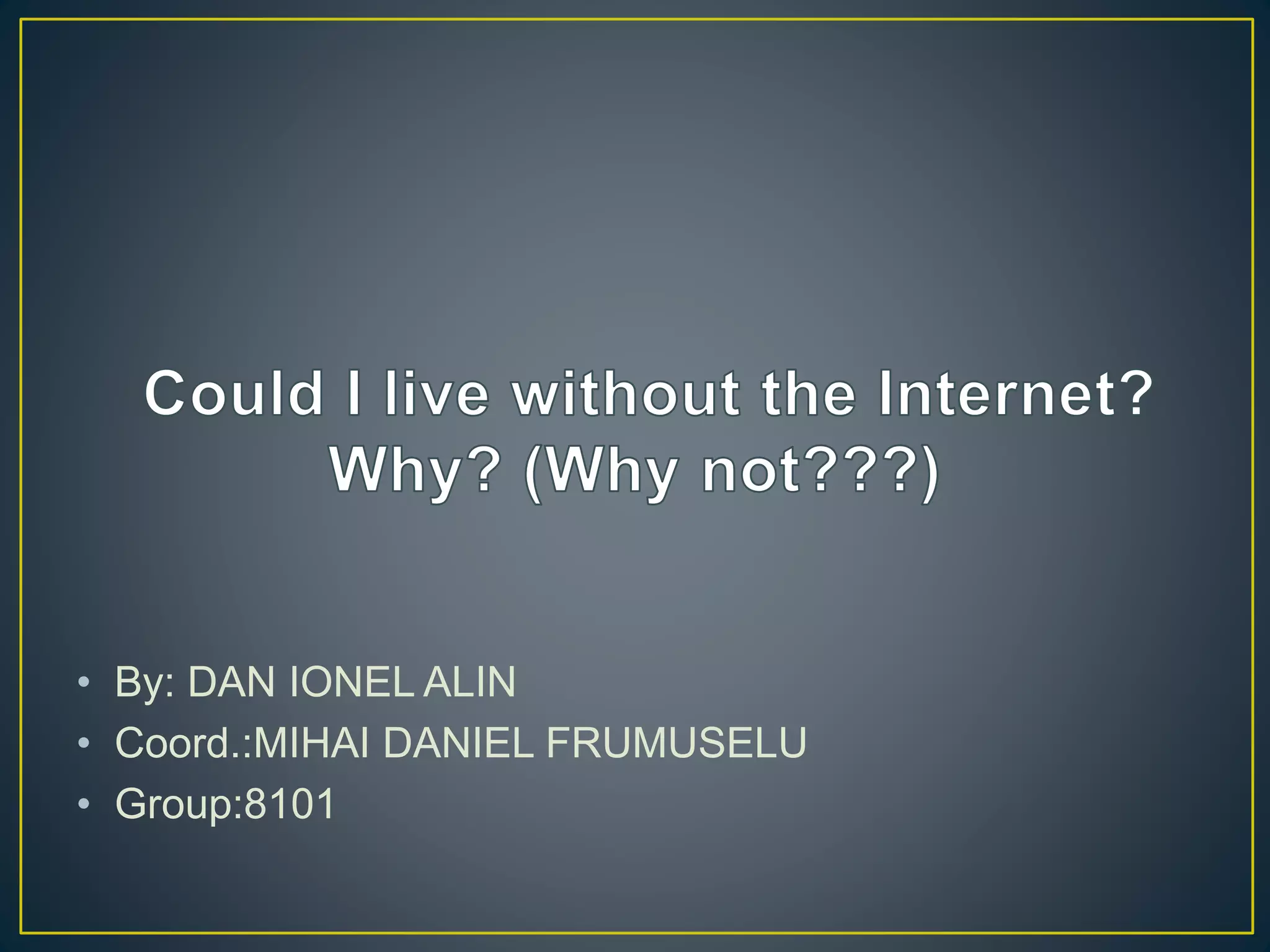 Could I live without the Internet? Why? (Why not???)

• By: DAN IONEL ALIN
• Coord.:MIHAI DANIEL FRUMUSELU
• Group:8101